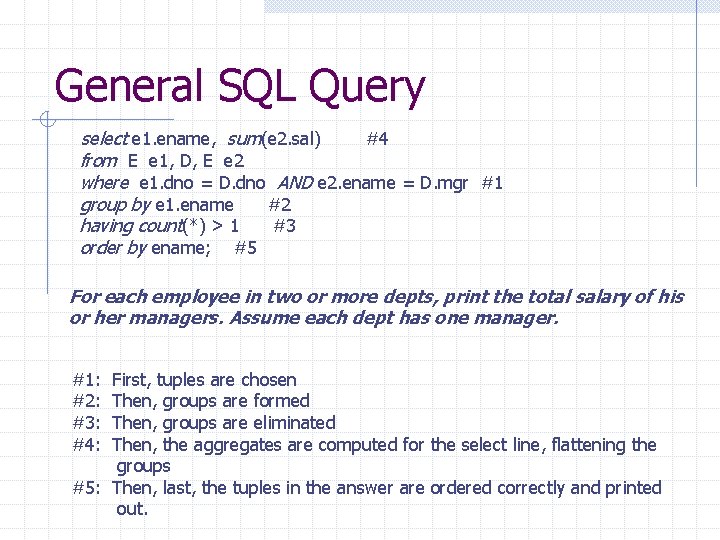 General SQL Query

select e1.ename, sum(e2.sal) #4
from E e1, D, E e2
where e1.dno = D.dno AND e2.ename = D.mgr #1
group by e1.ename #2
having count(*) > 1 #3
order by ename; #5

For each employee in two or more depts, print the total salary of his or her managers. Assume each dept has one manager.

#1: First, tuples are chosen
#2: Then, groups are formed
#3: Then, groups are eliminated
#4: Then, the aggregates are computed for the select line, flattening the groups
#5: Then, last, the tuples in the answer are ordered correctly and printed out.